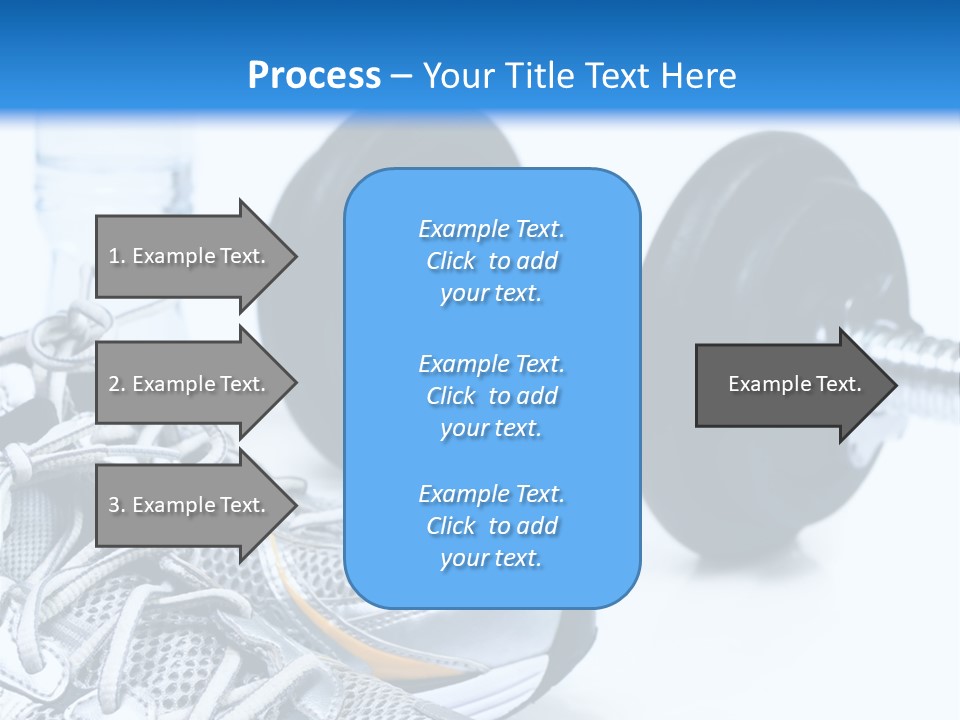 Process – Your Title Text Here

1. Example Text.

2. Example Text.

3. Example Text.

Example Text. Click to add your text.

Example Text. Click to add your text.

Example Text. Click to add your text.

Example Text.